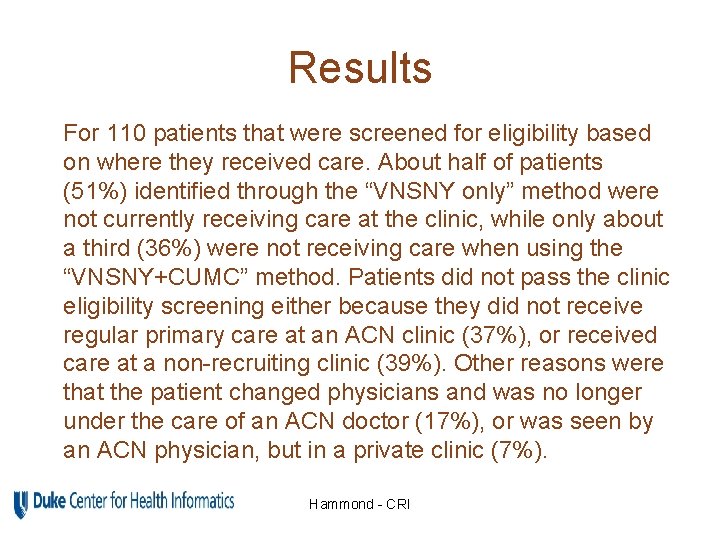 Results

For 110 patients that were screened for eligibility based on where they received care. About half of patients (51%) identified through the “VNSNY only” method were not currently receiving care at the clinic, while only about a third (36%) were not receiving care when using the “VNSNY+CUMC” method. Patients did not pass the clinic eligibility screening either because they did not receive regular primary care at an ACN clinic (37%), or received care at a non-recruiting clinic (39%). Other reasons were that the patient changed physicians and was no longer under the care of an ACN doctor (17%), or was seen by an ACN physician, but in a private clinic (7%).

Duke Center for Health Informatics

Hammond - CRI